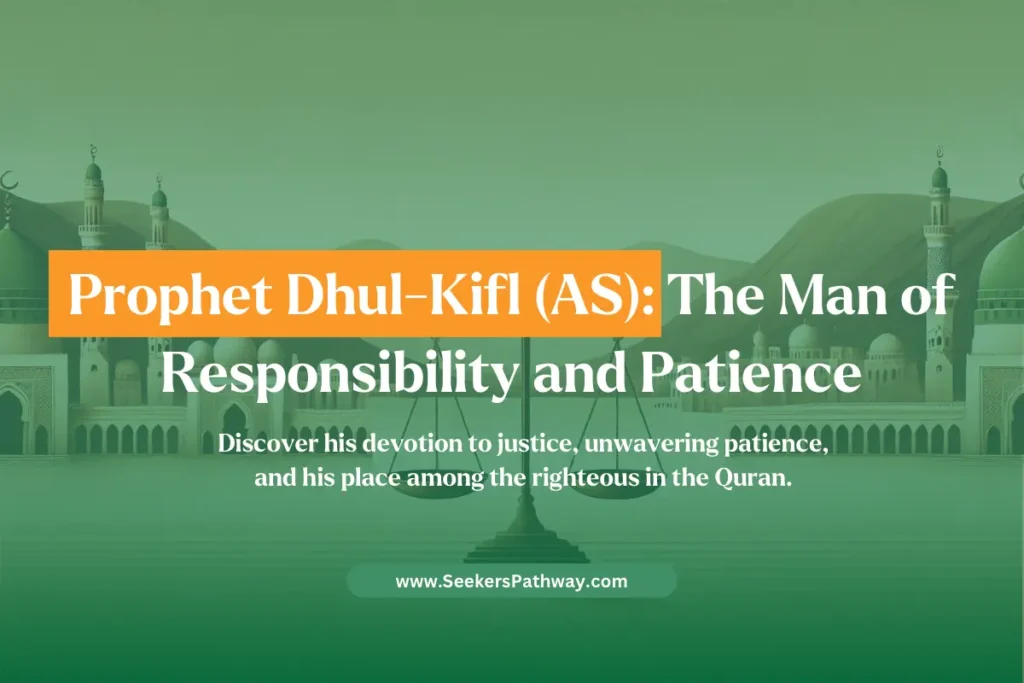 Prophet Dhul-Kifl (AS): The Man of Responsibility and Patience

Discover his devotion to justice, unwavering patience, and his place among the righteous in the Quran.

www.SeekersPathway.com